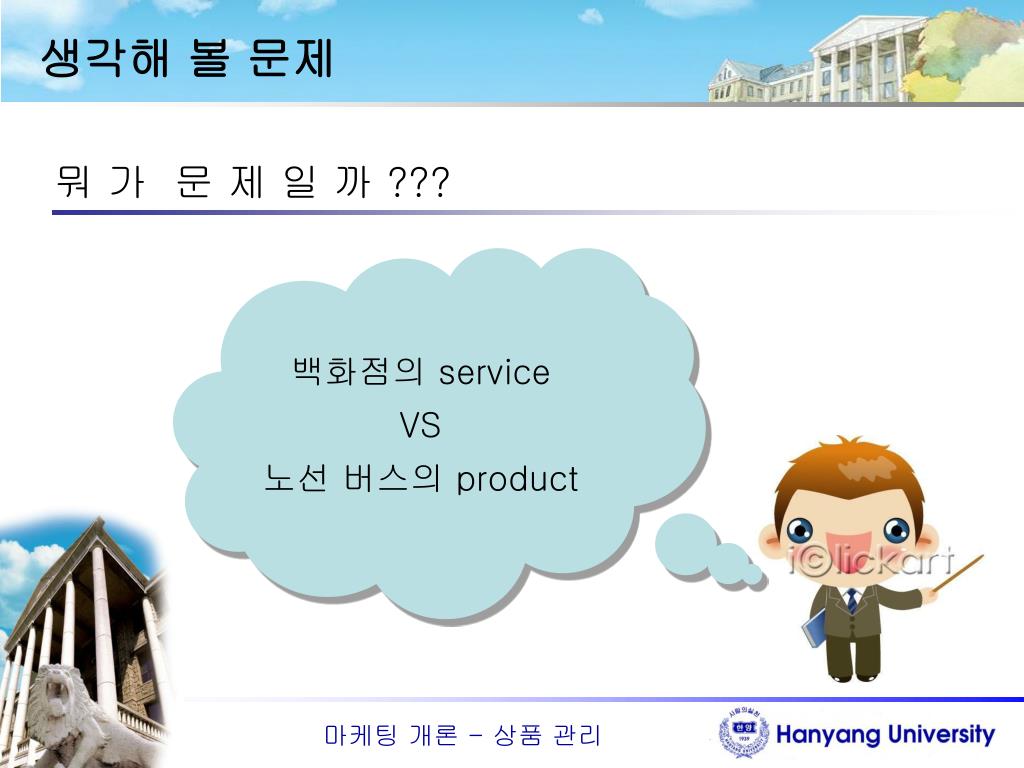 생각해 볼 문제

뭐 가 문 제 일 까 ???

백화점의 service
VS
노선 버스의 product

i©lickart

마케팅 개론 – 상품 관리

Hanyang University